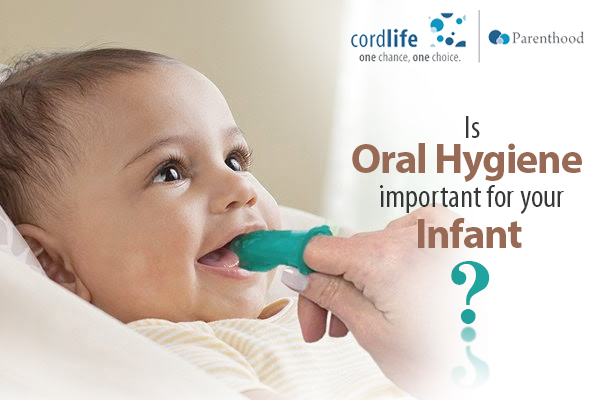 cordlife
one chance, one choice.

Parenthood

Is
Oral Hygiene
important for your
Infant
?